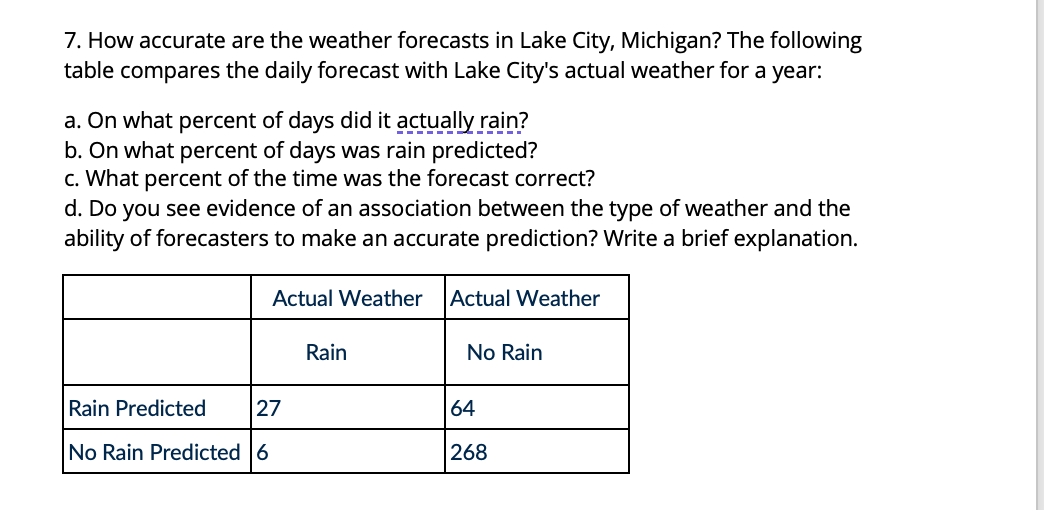 7. How accurate are the weather forecasts in Lake City, Michigan? The following table compares the daily forecast with Lake City's actual weather for a year:

a. On what percent of days did it actually rain?
b. On what percent of days was rain predicted?
c. What percent of the time was the forecast correct?
d. Do you see evidence of an association between the type of weather and the ability of forecasters to make an accurate prediction? Write a brief explanation.

| | Actual Weather | Actual Weather |
|---|---|---|
| | Rain | No Rain |
| Rain Predicted | 27 | 64 |
| No Rain Predicted | 6 | 268 |